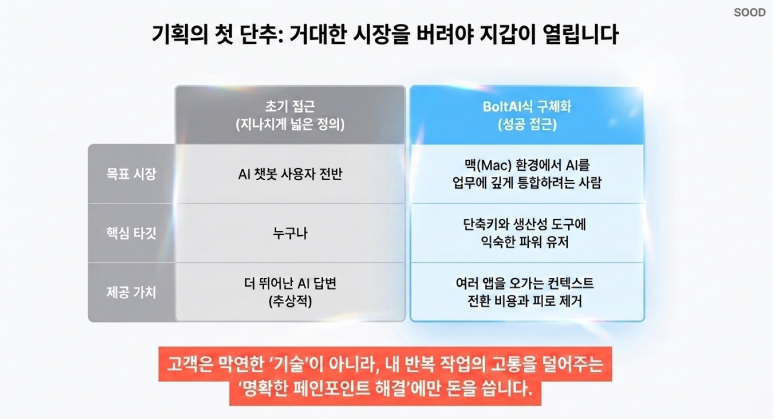 SOOD

기획의 첫 단추: 거대한 시장을 버려야 지갑이 열립니다

| | 초기 접근 (지나치게 넓은 정의) | BoltAI식 구체화 (성공 접근) |
|---|---|---|
| 목표 시장 | AI 챗봇 사용자 전반 | 맥(Mac) 환경에서 AI를 업무에 깊게 통합하려는 사람 |
| 핵심 타깃 | 누구나 | 단축키와 생산성 도구에 익숙한 파워 유저 |
| 제공 가치 | 더 뛰어난 AI 답변 (추상적) | 여러 앱을 오가는 컨텍스트 전환 비용과 피로 제거 |

고객은 막연한 '기술'이 아니라, 내 반복 작업의 고통을 덜어주는 '명확한 페인포인트 해결'에만 돈을 씁니다.